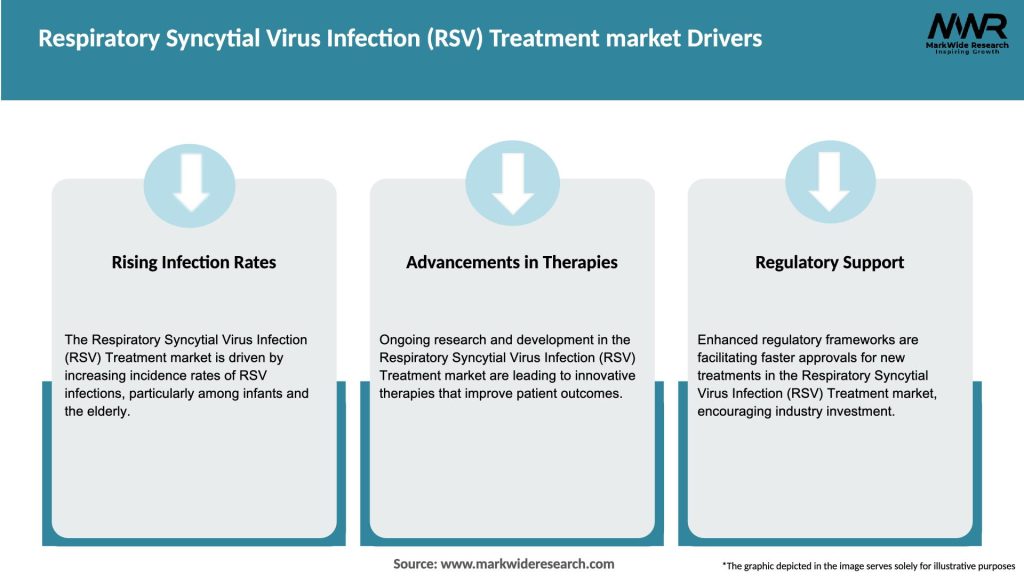 Respiratory Syncytial Virus Infection (RSV) Treatment market Drivers

MWR
MarkWide Research
Inspiring Growth

Rising Infection Rates

The Respiratory Syncytial Virus Infection (RSV) Treatment market is driven by increasing incidence rates of RSV infections, particularly among infants and the elderly.

Advancements in Therapies

Ongoing research and development in the Respiratory Syncytial Virus Infection (RSV) Treatment market are leading to innovative therapies that improve patient outcomes.

Regulatory Support

Enhanced regulatory frameworks are facilitating faster approvals for new treatments in the Respiratory Syncytial Virus Infection (RSV) Treatment market, encouraging industry investment.

Source: www.markwideresearch.com

*The graphic depicted in the image serves solely for illustrative purposes